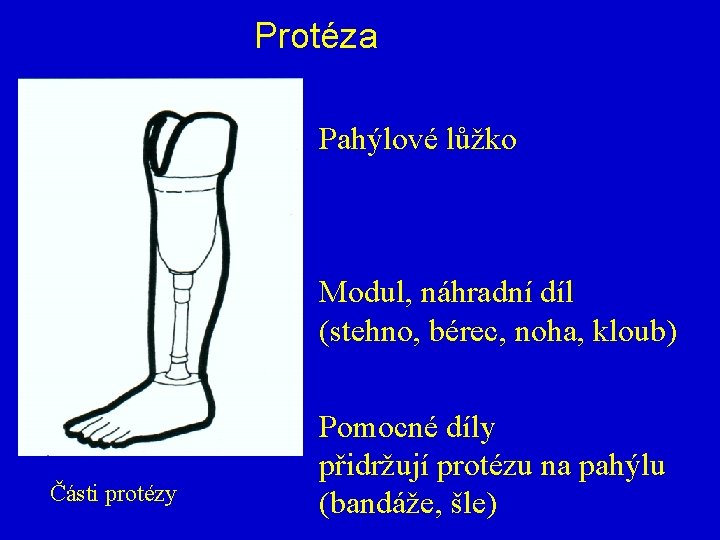 Protéza

Pahýlové lůžko

Modul, náhradní díl
(stehno, bérec, noha, kloub)

Pomocné díly
přidržují protézu na pahýlu
(bandáže, šle)

Části protézy